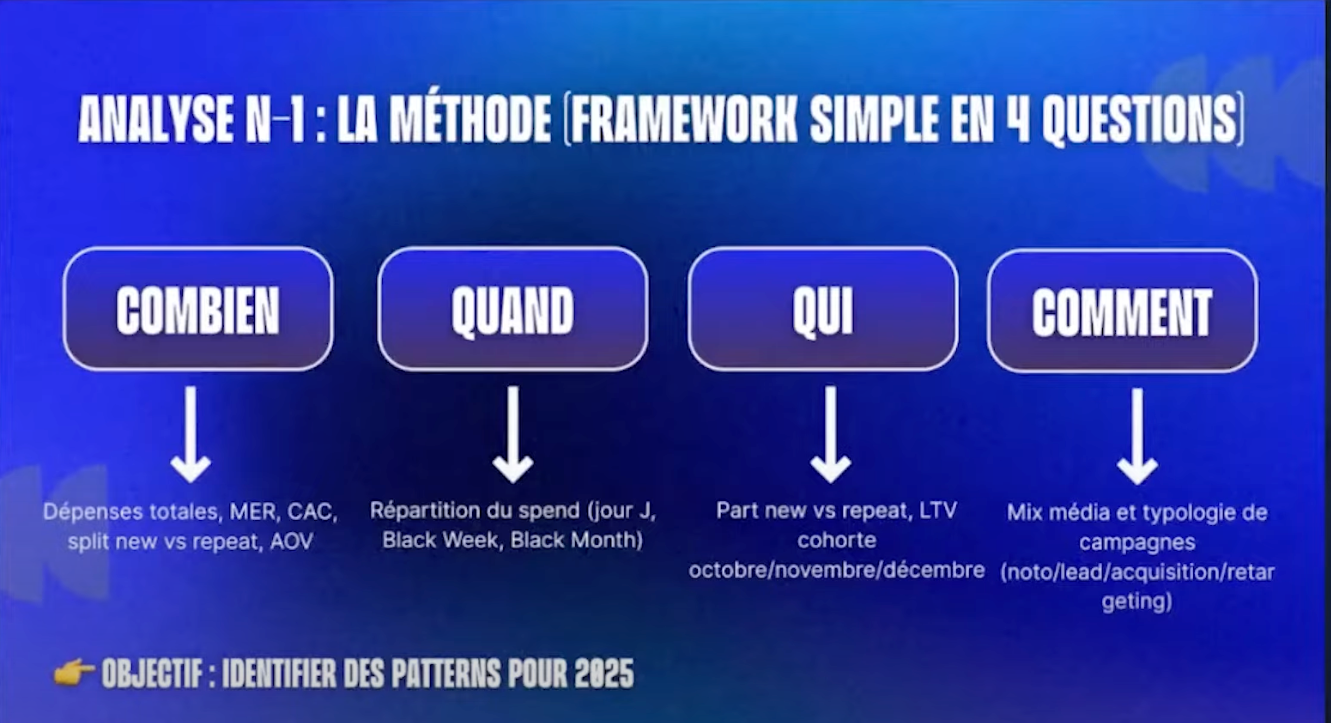 ANALYSE N-1 : LA MÉTHODE (FRAMEWORK SIMPLE EN 4 QUESTIONS)

COMBIEN

Dépenses totales, MER, CAC, split new vs repeat, AOV

QUAND

Répartition du spend (jour J, Black Week, Black Month)

QUI

Part new vs repeat, LTV cohorte octobre/novembre/décembre

COMMENT

Mix média et typologie de campagnes (noto/lead/acquisition/retargeting)

👉 OBJECTIF : IDENTIFIER DES PATTERNS POUR 2025